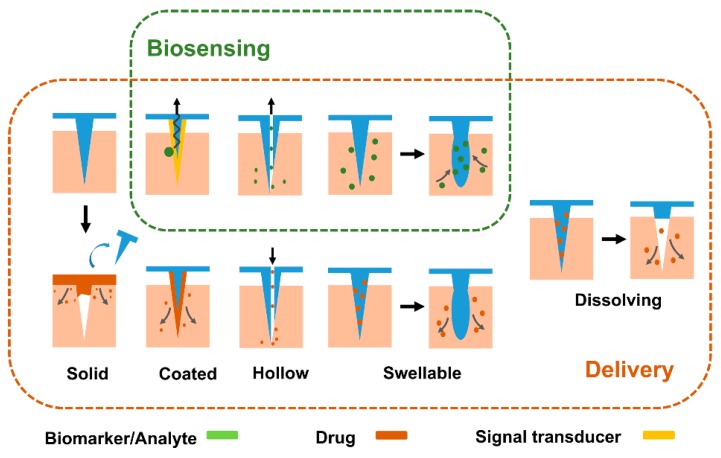 Biosensing

Dissolving

Solid

Coated

Hollow

Swellable

Delivery

Biomarker/Analyte

Drug

Signal transducer